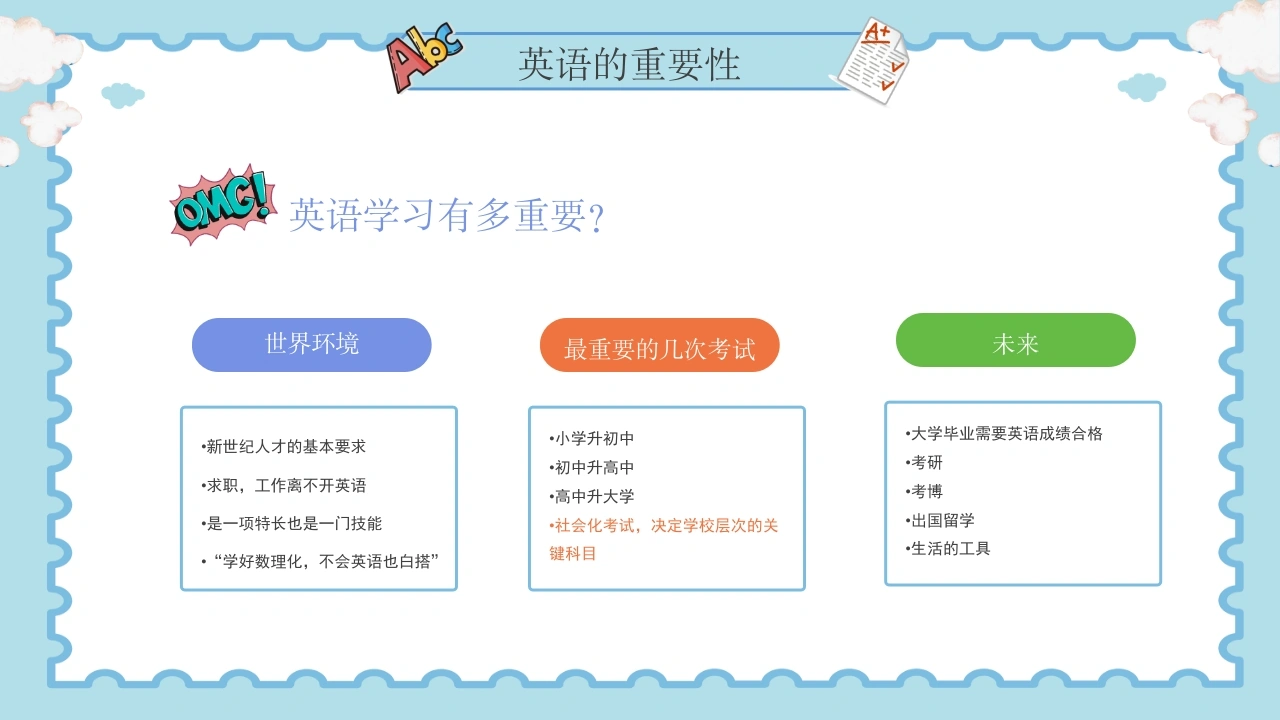 Abc

英语的重要性

A+

OMG!

英语学习有多重要？

世界环境

•新世纪人才的基本要求
•求职，工作离不开英语
•是一项特长也是一门技能
•“学好数理化，不会英语也白搭”

最重要的几次考试

•小学升初中
•初中升高中
•高中升大学
•社会化考试，决定学校层次的关键科目

未来

•大学毕业需要英语成绩合格
•考研
•考博
•出国留学
•生活的工具